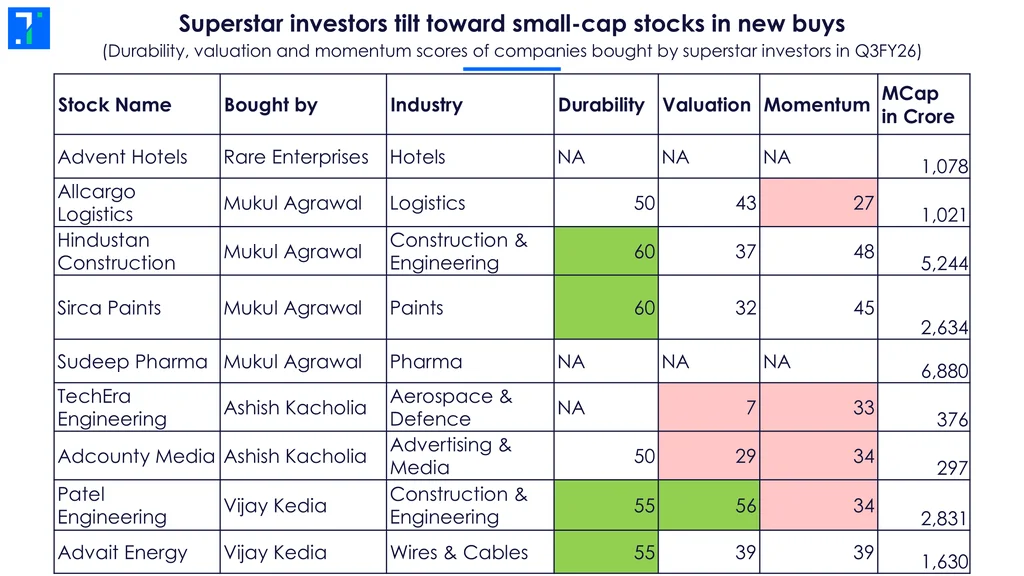 Superstar investors tilt toward small-cap stocks in new buys

(Durability, valuation and momentum scores of companies bought by superstar investors in Q3FY26)

| Stock Name | Bought by | Industry | Durability | Valuation | Momentum | MCap in Crore |
|---|---|---|---|---|---|---|
| Advent Hotels | Rare Enterprises | Hotels | NA | NA | NA | 1,078 |
| Allcargo Logistics | Mukul Agrawal | Logistics | 50 | 43 | 27 | 1,021 |
| Hindustan Construction | Mukul Agrawal | Construction & Engineering | 60 | 37 | 48 | 5,244 |
| Sirca Paints | Mukul Agrawal | Paints | 60 | 32 | 45 | 2,634 |
| Sudeep Pharma | Mukul Agrawal | Pharma | NA | NA | NA | 6,880 |
| TechEra Engineering | Ashish Kacholia | Aerospace & Defence | NA | 7 | 33 | 376 |
| Adcounty Media | Ashish Kacholia | Advertising & Media | 50 | 29 | 34 | 297 |
| Patel Engineering | Vijay Kedia | Construction & Engineering | 55 | 56 | 34 | 2,831 |
| Advait Energy | Vijay Kedia | Wires & Cables | 55 | 39 | 39 | 1,630 |